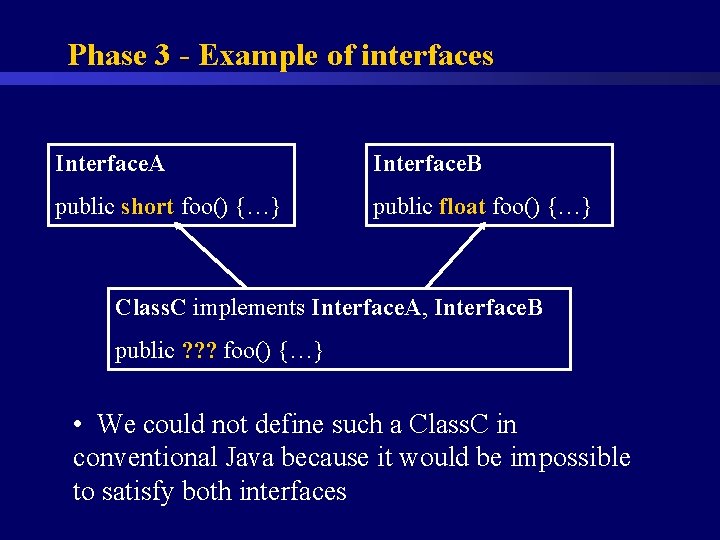 Phase 3 - Example of interfaces

InterfaceA

public short foo() {…}

InterfaceB

public float foo() {…}

ClassC implements InterfaceA, InterfaceB

public ??? foo() {…}

• We could not define such a ClassC in conventional Java because it would be impossible to satisfy both interfaces